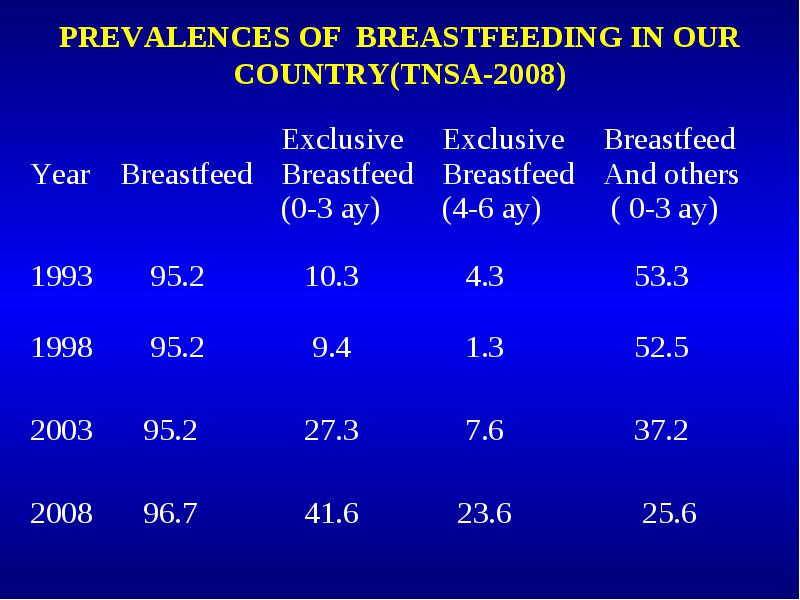 PREVALENCES OF BREASTFEEDING IN OUR COUNTRY(TNSA-2008)

| Year | Breastfeed | Exclusive Breastfeed (0-3 ay) | Exclusive Breastfeed (4-6 ay) | Breastfeed And others ( 0-3 ay) |
|---|---|---|---|---|
| 1993 | 95.2 | 10.3 | 4.3 | 53.3 |
| 1998 | 95.2 | 9.4 | 1.3 | 52.5 |
| 2003 | 95.2 | 27.3 | 7.6 | 37.2 |
| 2008 | 96.7 | 41.6 | 23.6 | 25.6 |